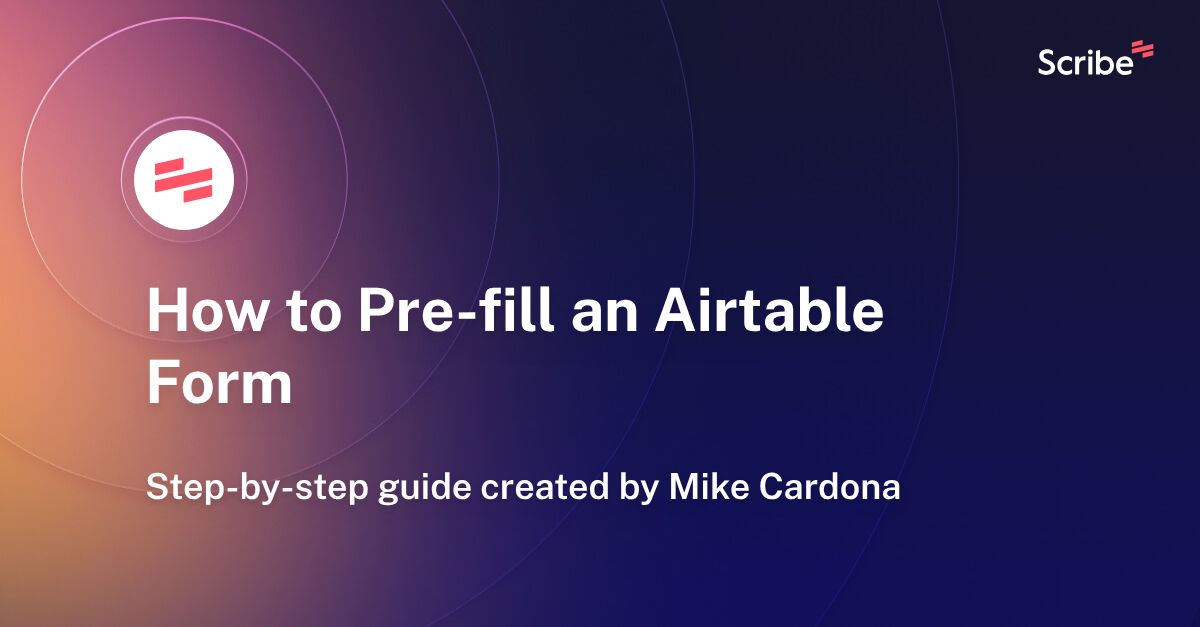 Scribe

How to Pre-fill an Airtable Form

Step-by-step guide created by Mike Cardona